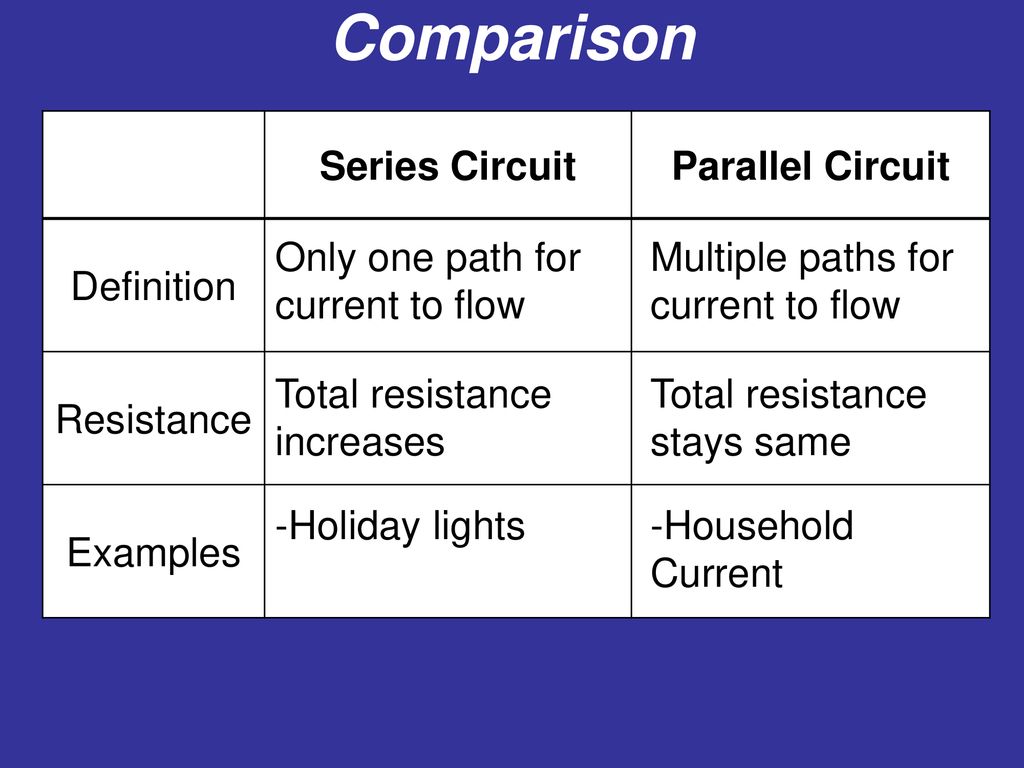 Comparison

| | Series Circuit | Parallel Circuit |
|---|---|---|
| Definition | Only one path for current to flow | Multiple paths for current to flow |
| Resistance | Total resistance increases | Total resistance stays same |
| Examples | -Holiday lights | -Household Current |